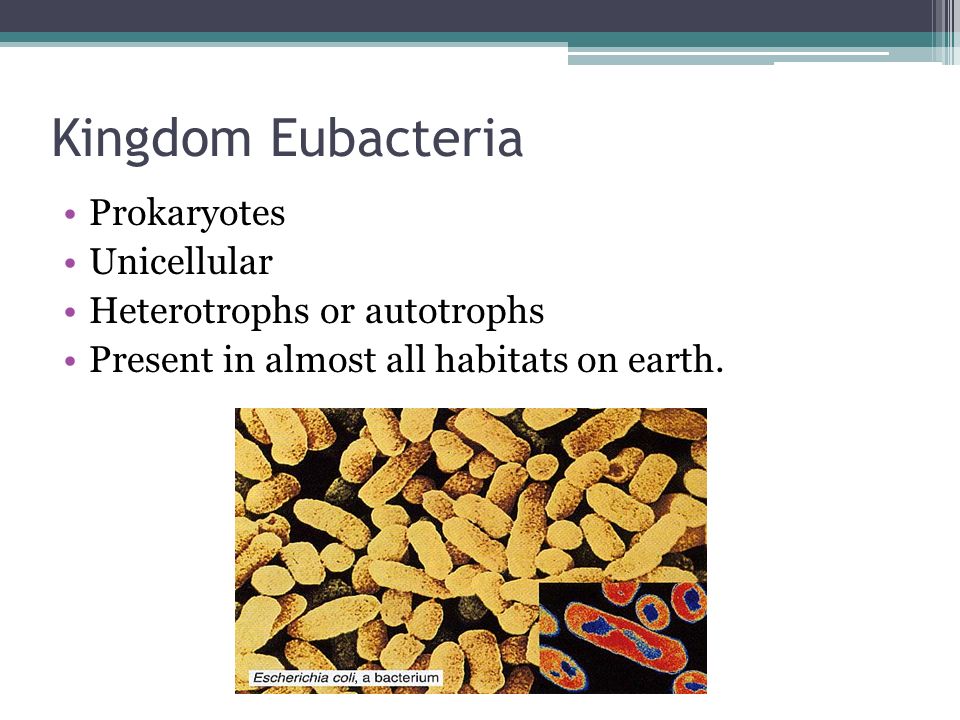 Kingdom Eubacteria

• Prokaryotes
• Unicellular
• Heterotrophs or autotrophs
• Present in almost all habitats on earth.

Escherichia coli, a bacterium